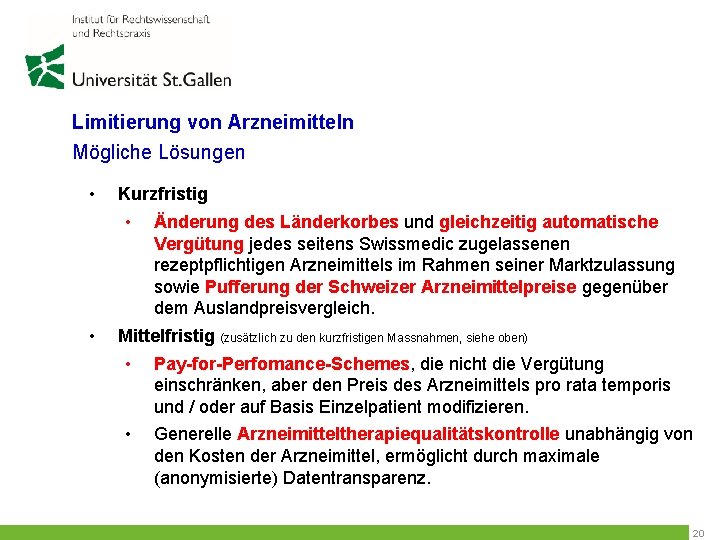 Institut für Rechtswissenschaft und Rechtspraxis

Universität St.Gallen

Limitierung von Arzneimitteln
Mögliche Lösungen

• Kurzfristig
  • Änderung des Länderkorbes und gleichzeitig automatische Vergütung jedes seitens Swissmedic zugelassenen rezeptpflichtigen Arzneimittels im Rahmen seiner Marktzulassung sowie Pufferung der Schweizer Arzneimittelpreise gegenüber dem Auslandpreisvergleich.
• Mittelfristig (zusätzlich zu den kurzfristigen Massnahmen, siehe oben)
  • Pay-for-Perfomance-Schemes, die nicht die Vergütung einschränken, aber den Preis des Arzneimittels pro rata temporis und / oder auf Basis Einzelpatient modifizieren.
  • Generelle Arzneimitteltherapiequalitätskontrolle unabhängig von den Kosten der Arzneimittel, ermöglicht durch maximale (anonymisierte) Datentransparenz.

20